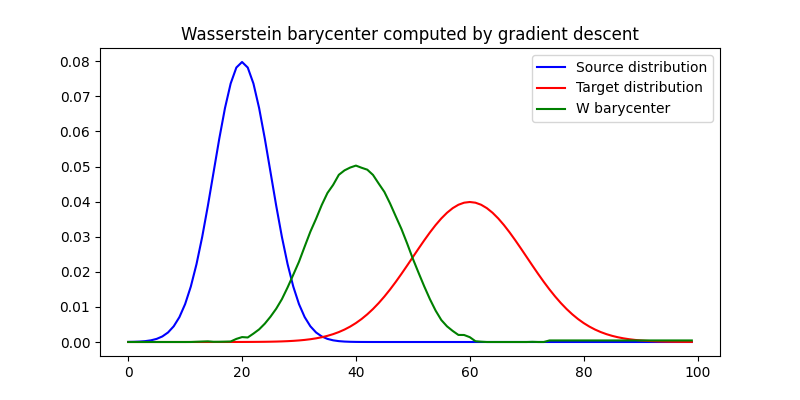 Wasserstein barycenter computed by gradient descent

Source distribution
Target distribution
W barycenter

0.08
0.07
0.06
0.05
0.04
0.03
0.02
0.01
0.00

0
20
40
60
80
100